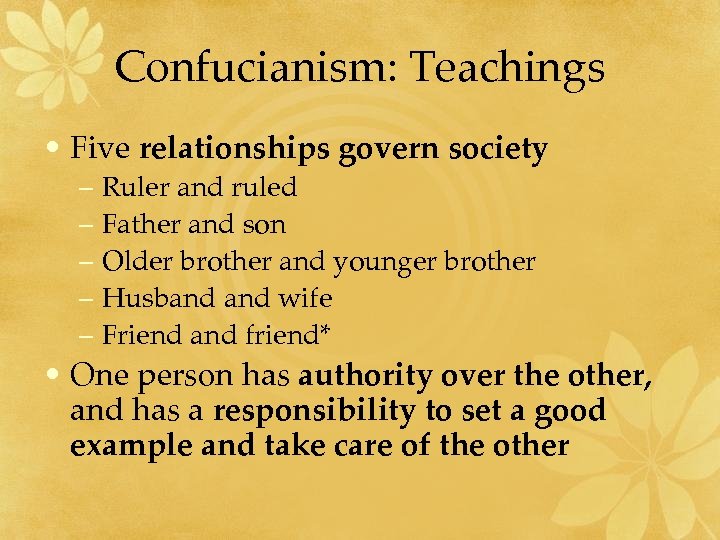 Confucianism: Teachings

• Five relationships govern society
– Ruler and ruled
– Father and son
– Older brother and younger brother
– Husband and wife
– Friend and friend*

• One person has authority over the other, and has a responsibility to set a good example and take care of the other